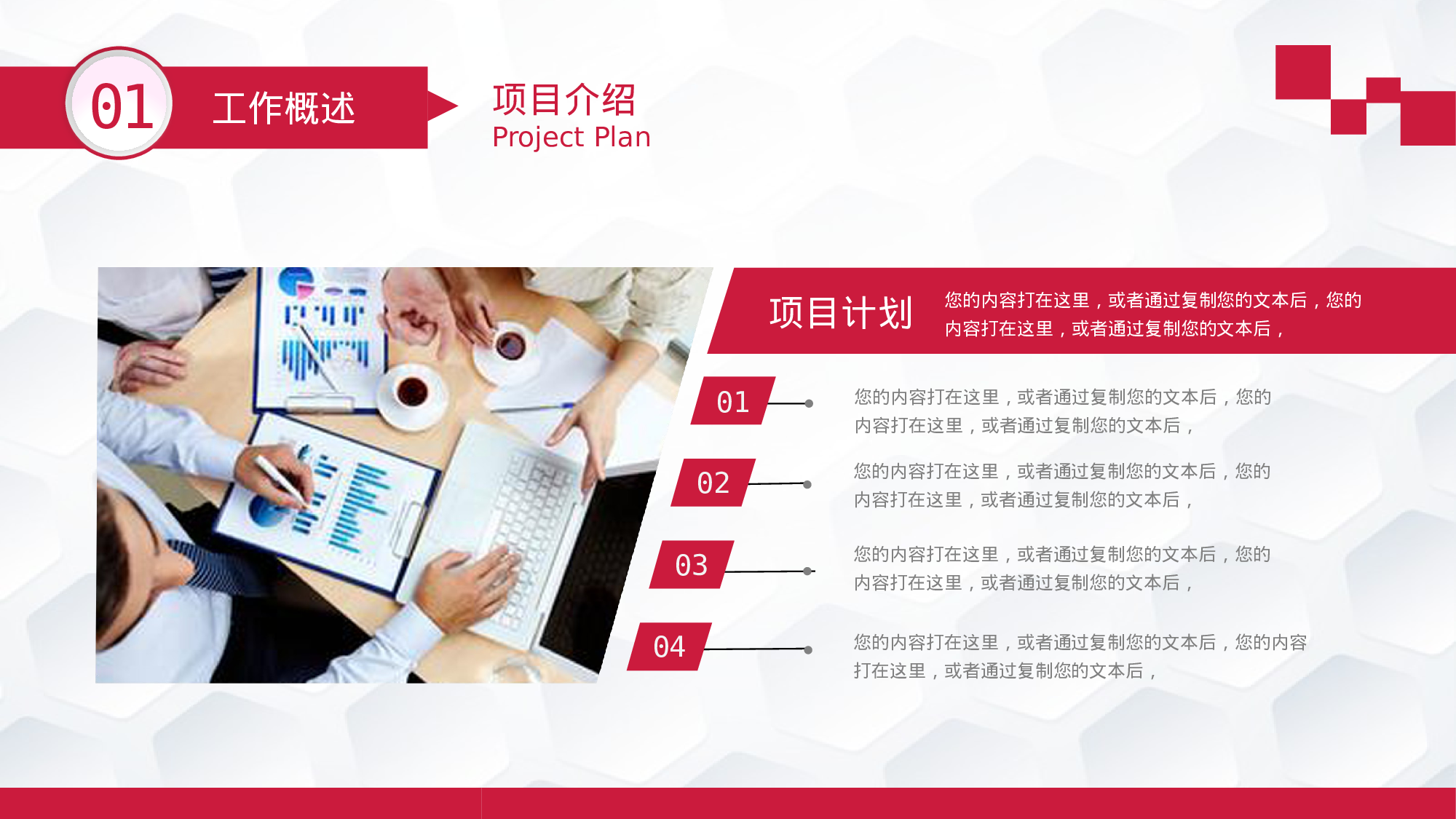 01 工作概述

项目介绍
Project Plan

项目计划 您的内容打在这里，或者通过复制您的文本后，您的内容打在这里，或者通过复制您的文本后，

01 您的内容打在这里，或者通过复制您的文本后，您的内容打在这里，或者通过复制您的文本后，

02 您的内容打在这里，或者通过复制您的文本后，您的内容打在这里，或者通过复制您的文本后，

03 您的内容打在这里，或者通过复制您的文本后，您的内容打在这里，或者通过复制您的文本后，

04 您的内容打在这里，或者通过复制您的文本后，您的内容打在这里，或者通过复制您的文本后，